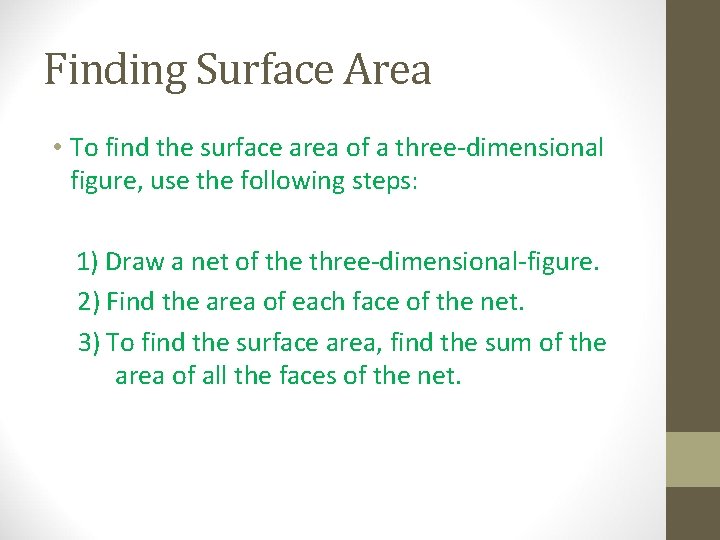 Finding Surface Area

• To find the surface area of a three-dimensional figure, use the following steps:

1) Draw a net of the three-dimensional-figure.

2) Find the area of each face of the net.

3) To find the surface area, find the sum of the area of all the faces of the net.